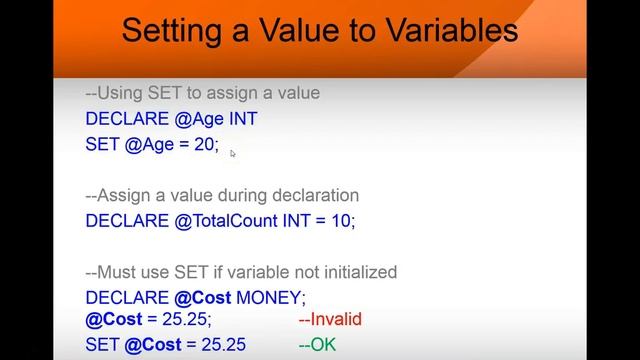 Setting a Value to Variables

--Using SET to assign a value
DECLARE @Age INT
SET @Age = 20;

--Assign a value during declaration
DECLARE @TotalCount INT = 10;

--Must use SET if variable not initialized
DECLARE @Cost MONEY;
@Cost = 25.25; --Invalid
SET @Cost = 25.25 --OK